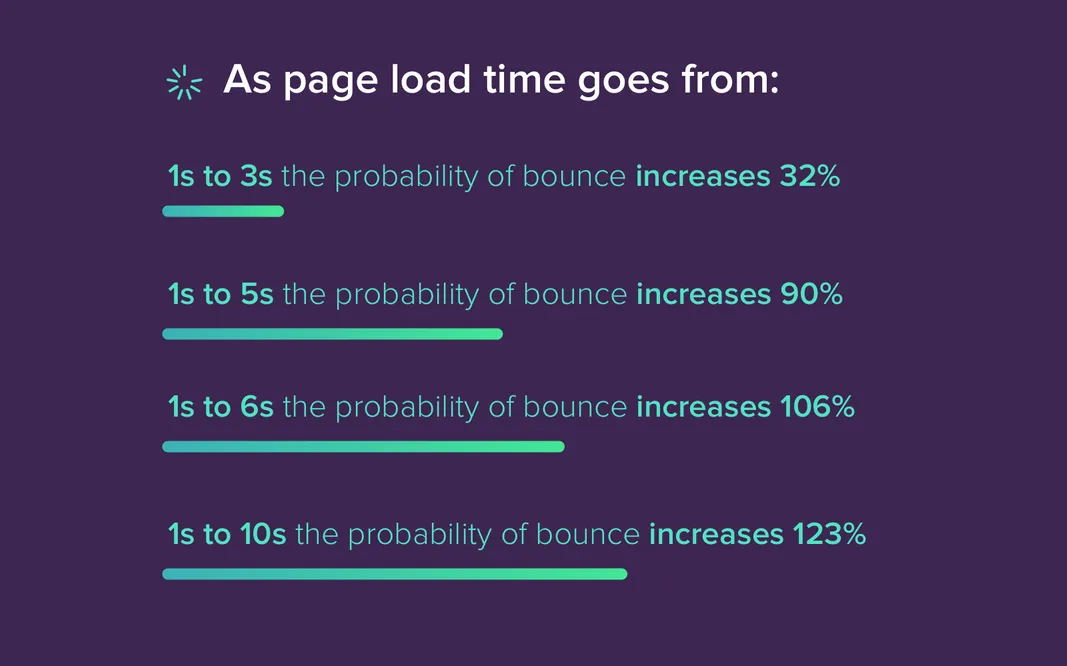 As page load time goes from:

1s to 3s the probability of bounce increases 32%

1s to 5s the probability of bounce increases 90%

1s to 6s the probability of bounce increases 106%

1s to 10s the probability of bounce increases 123%